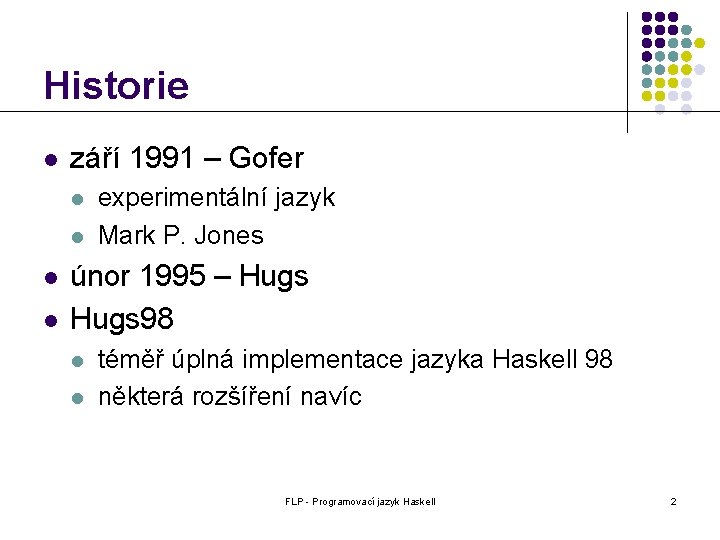 Historie

- září 1991 – Gofer
  - experimentální jazyk
  - Mark P. Jones
- únor 1995 – Hugs
- Hugs98
  - téměř úplná implementace jazyka Haskell 98
  - některá rozšíření navíc

FLP - Programovací jazyk Haskell

2